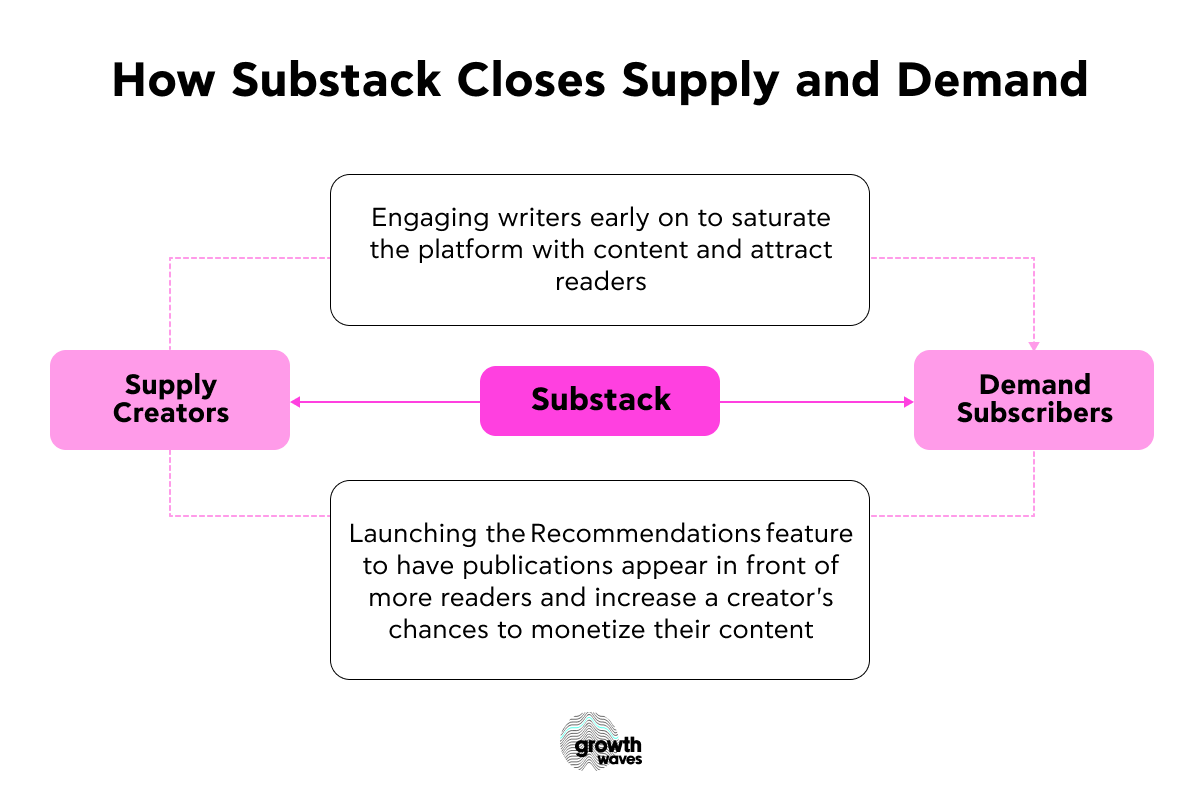 How Substack Closes Supply and Demand

Engaging writers early on to saturate the platform with content and attract readers

Supply Creators

Substack

Demand Subscribers

Launching the Recommendations feature to have publications appear in front of more readers and increase a creator's chances to monetize their content

growth waves